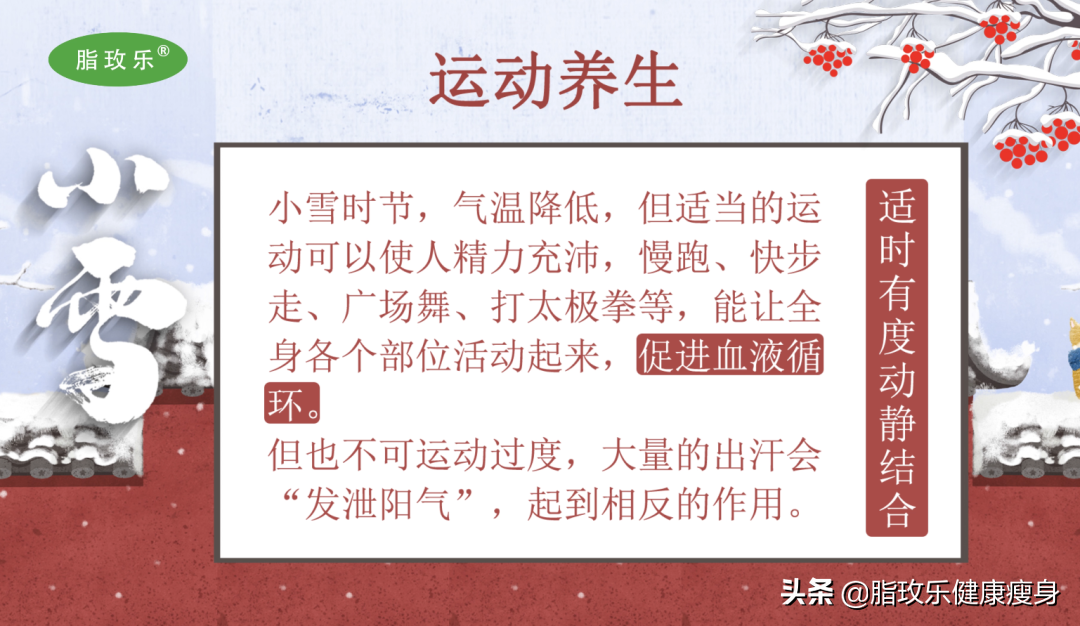 脂玫乐®

运动养生

小雪

小雪时节，气温降低，但适当的运动可以使人精力充沛，慢跑、快步走、广场舞、打太极拳等，能让全身各个部位活动起来，促进血液循环。
但也不可运动过度，大量的出汗会“发泄阳气”，起到相反的作用。

适时有度动静结合

头条 @脂玫乐健康瘦身